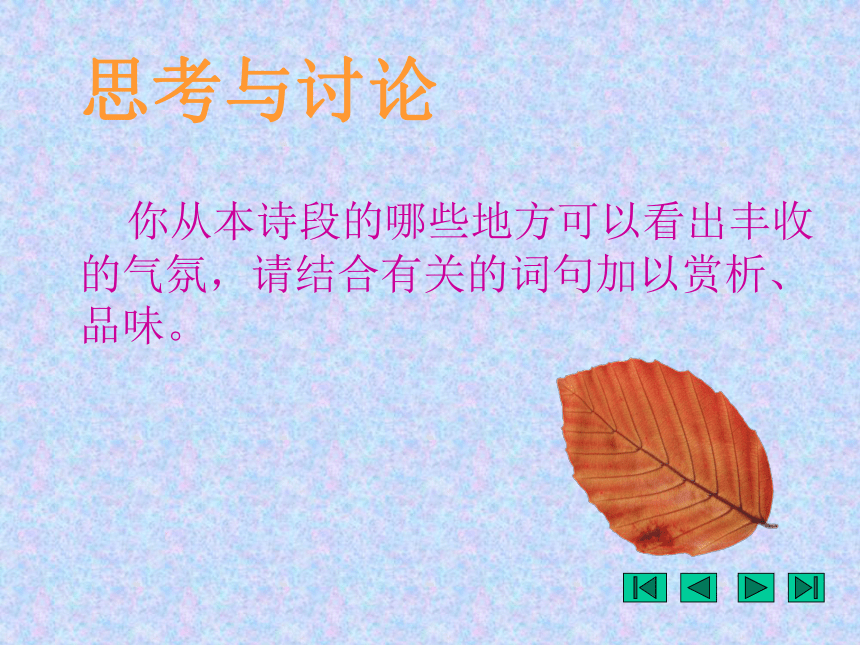 思考与讨论

你从本诗段的哪些地方可以看出丰收的气氛，请结合有关的词句加以赏析、品味。